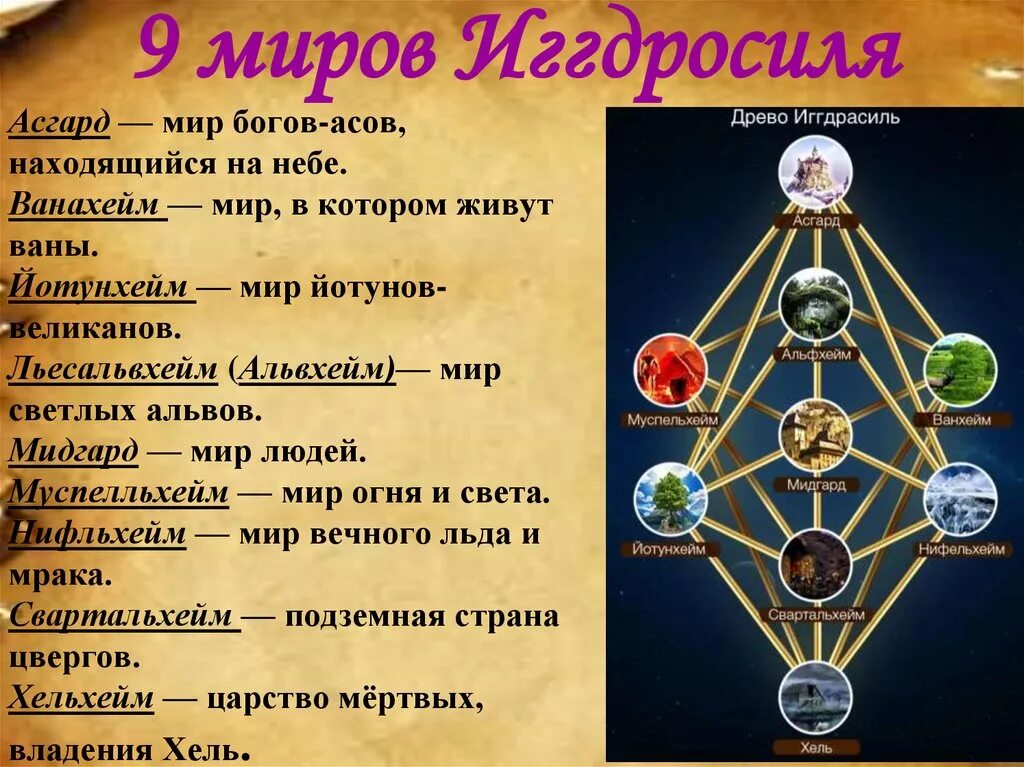 9 миров Иггдросиля

Асгард — мир богов-асов, находящийся на небе.
Ванахейм — мир, в котором живут ваны.
Йотунхейм — мир йотунов-великанов.
Льесальвхейм (Альвхейм)— мир светлых альвов.
Мидгард — мир людей.
Муспелльхейм — мир огня и света.
Нифльхейм — мир вечного льда и мрака.
Свартальхейм — подземная страна цвергов.
Хельхейм — царство мёртвых, владения Хель.

Древо Иггдрасиль
Асгард
Альфхейм
Муспельхейм
Ванхейм
Мидгард
Йотунхейм
Нифельхейм
Свартальхейм
Хель